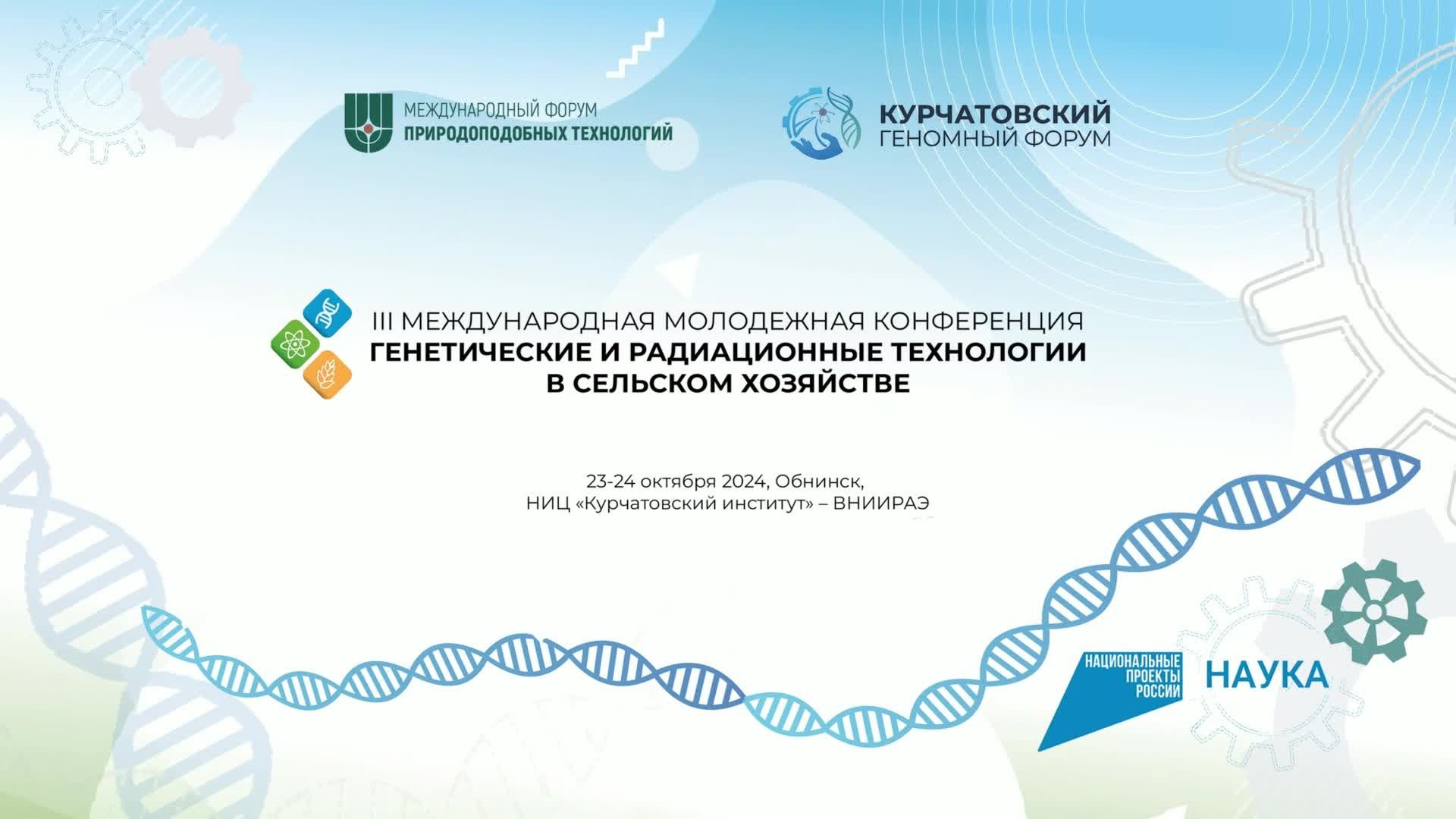 МЕЖДУНАРОДНЫЙ ФОРУМ
ПРИРОДОПОДОБНЫХ ТЕХНОЛОГИЙ

КУРЧАТОВСКИЙ
ГЕНОМНЫЙ ФОРУМ

III МЕЖДУНАРОДНАЯ МОЛОДЕЖНАЯ КОНФЕРЕНЦИЯ
ГЕНЕТИЧЕСКИЕ И РАДИАЦИОННЫЕ ТЕХНОЛОГИИ В СЕЛЬСКОМ ХОЗЯЙСТВЕ

23-24 октября 2024, Обнинск,
НИЦ «Курчатовский институт» – ВНИИРАЭ

НАЦИОНАЛЬНЫЕ ПРОЕКТЫ РОССИИ

НАУКА